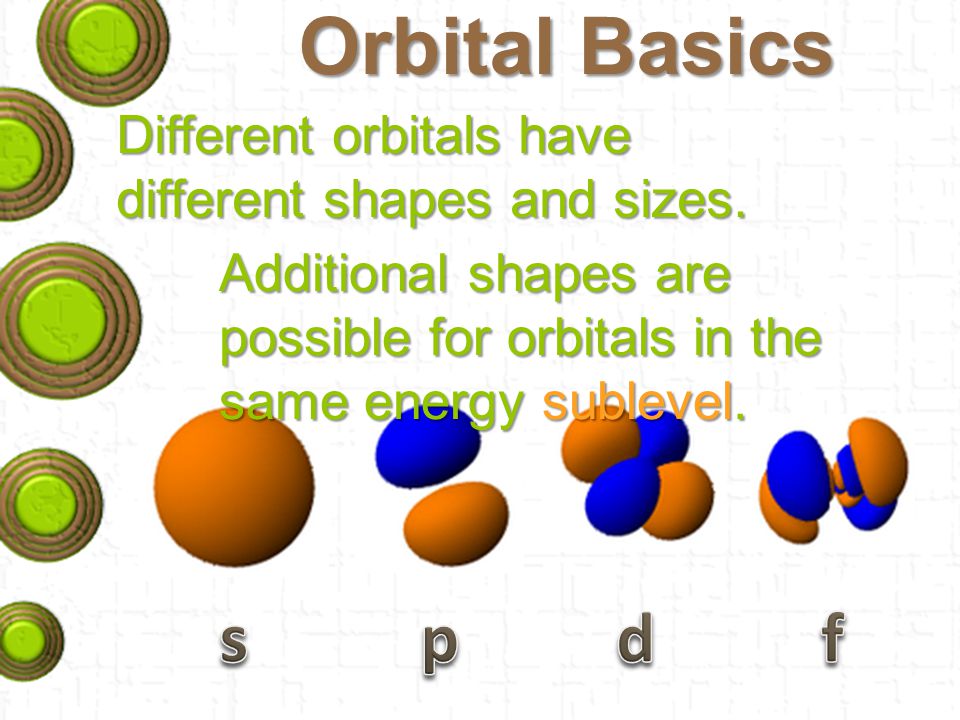 Orbital Basics

Different orbitals have different shapes and sizes.

Additional shapes are possible for orbitals in the same energy sublevel.

s p d f